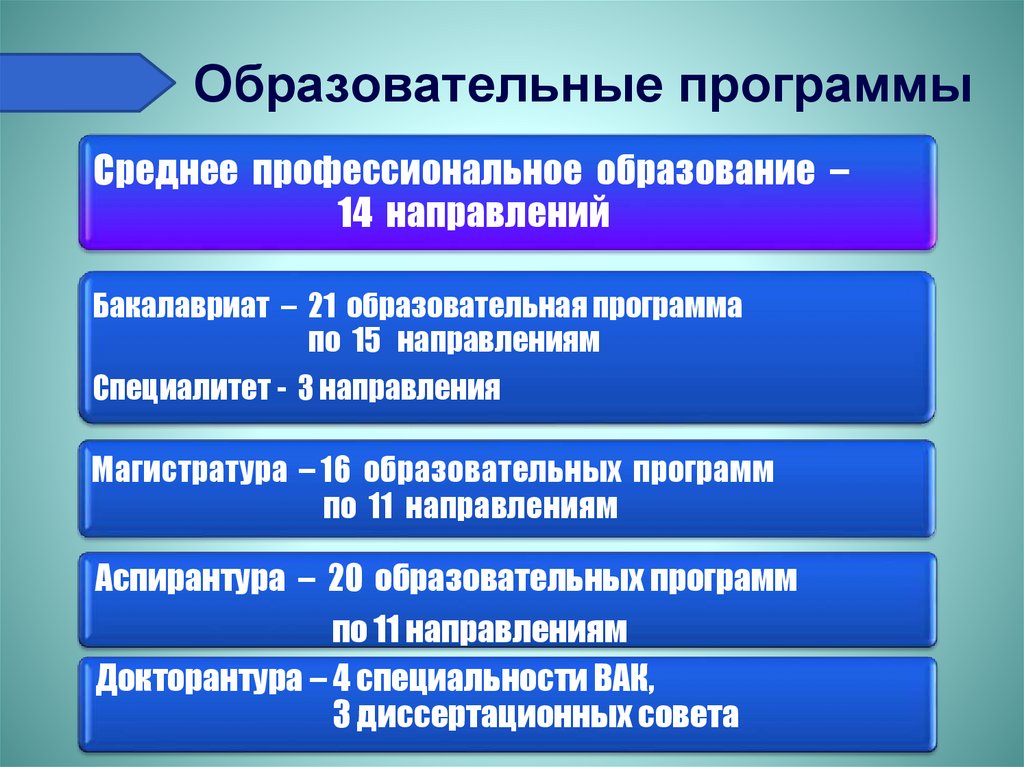 Образовательные программы

Среднее профессиональное образование – 14 направлений

Бакалавриат – 21 образовательная программа по 15 направлениям

Специалитет - 3 направления

Магистратура – 16 образовательных программ по 11 направлениям

Аспирантура – 20 образовательных программ по 11 направлениям

Докторантура – 4 специальности ВАК, 3 диссертационных совета